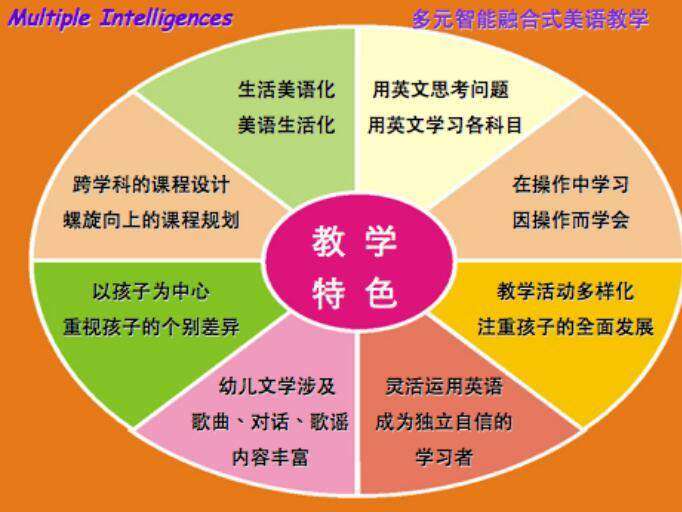 Multiple Intelligences

多元智能融合式美语教学

教学特色

生活美语化
美语生活化

用英文思考问题
用英文学习各科目

在操作中学习
因操作而学会

教学活动多样化
注重孩子的全面发展

灵活运用英语
成为独立自信的
学习者

幼儿文学涉及
歌曲、对话、歌谣
内容丰富

以孩子为中心
重视孩子的个别差异

跨学科的课程设计
螺旋向上的课程规划